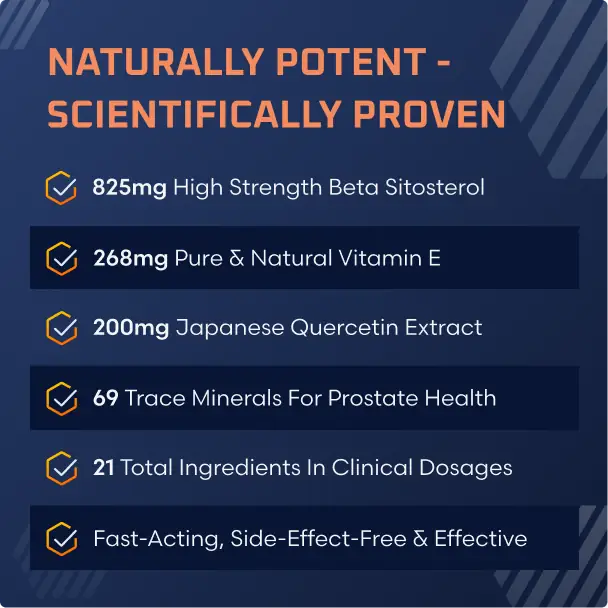 NATURALLY POTENT - SCIENTIFICALLY PROVEN

825mg High Strength Beta Sitosterol

268mg Pure & Natural Vitamin E

200mg Japanese Quercetin Extract

69 Trace Minerals For Prostate Health

21 Total Ingredients In Clinical Dosages

Fast-Acting, Side-Effect-Free & Effective